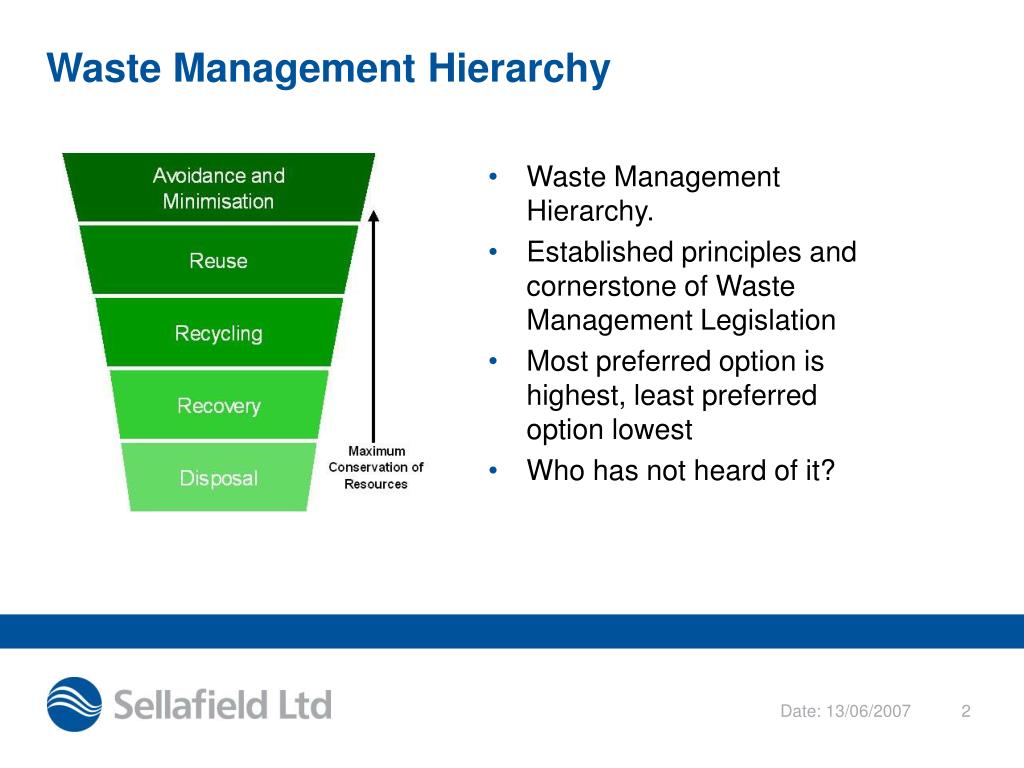 Waste Management Hierarchy

Avoidance and Minimisation

Reuse

Recycling

Recovery

Disposal

Maximum Conservation of Resources

• Waste Management Hierarchy.
• Established principles and cornerstone of Waste Management Legislation
• Most preferred option is highest, least preferred option lowest
• Who has not heard of it?

Sellafield Ltd

Date: 13/06/2007

2